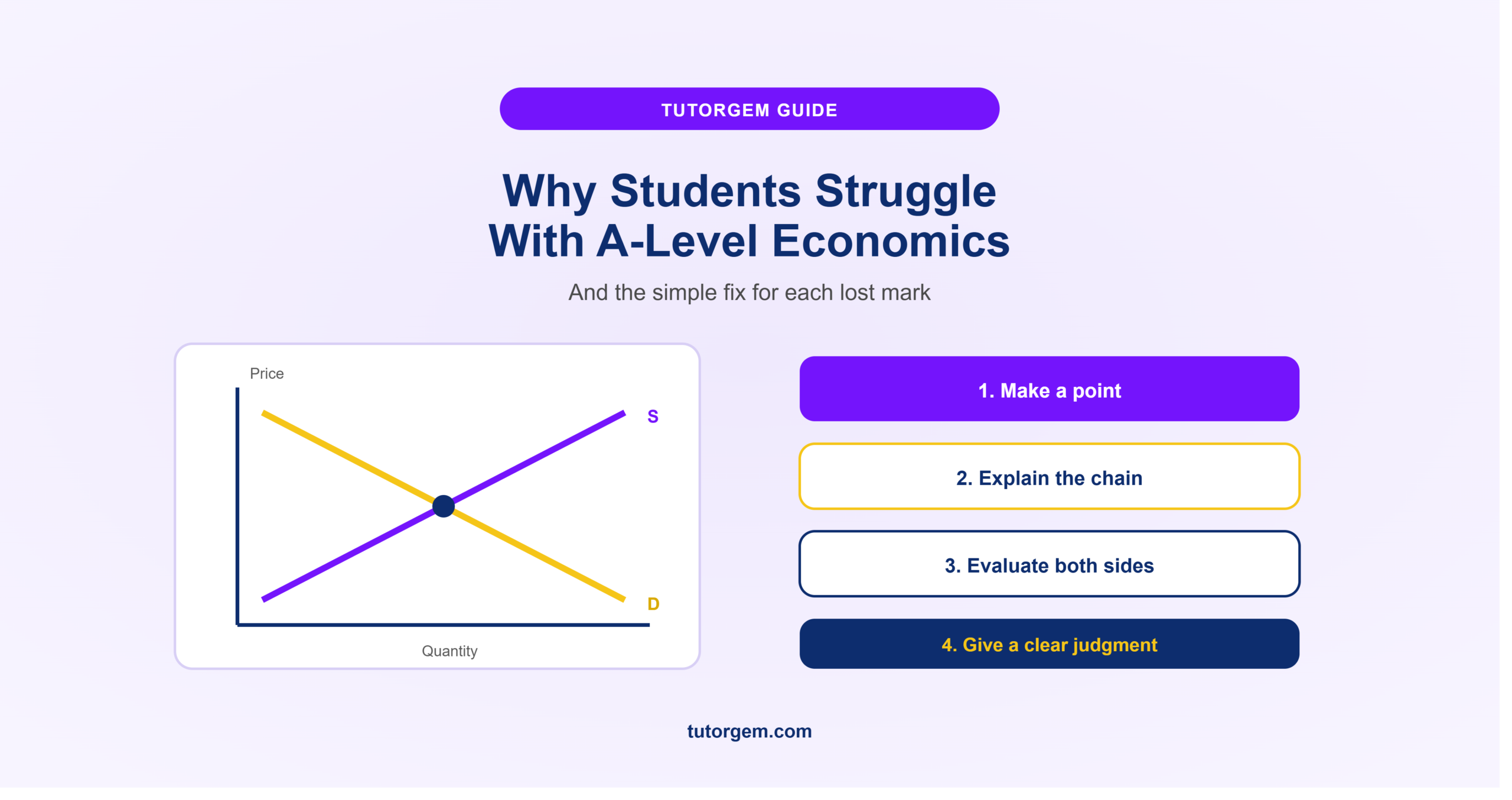 TUTORGEM GUIDE

Why Students Struggle
With A-Level Economics

And the simple fix for each lost mark

Price

S

D

Quantity

1. Make a point

2. Explain the chain

3. Evaluate both sides

4. Give a clear judgment

tutorgem.com